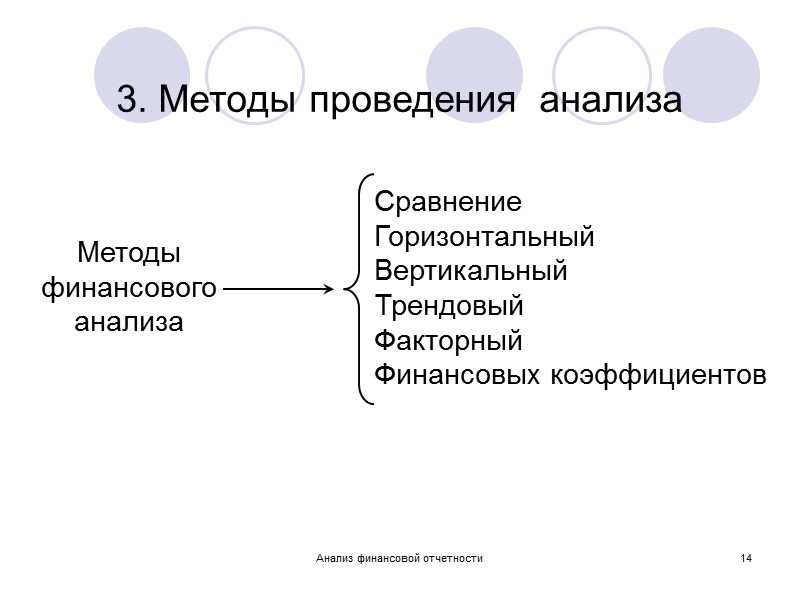 3. Методы проведения анализа

Методы финансового анализа

Сравнение
Горизонтальный
Вертикальный
Трендовый
Факторный
Финансовых коэффициентов

Анализ финансовой отчетности

14